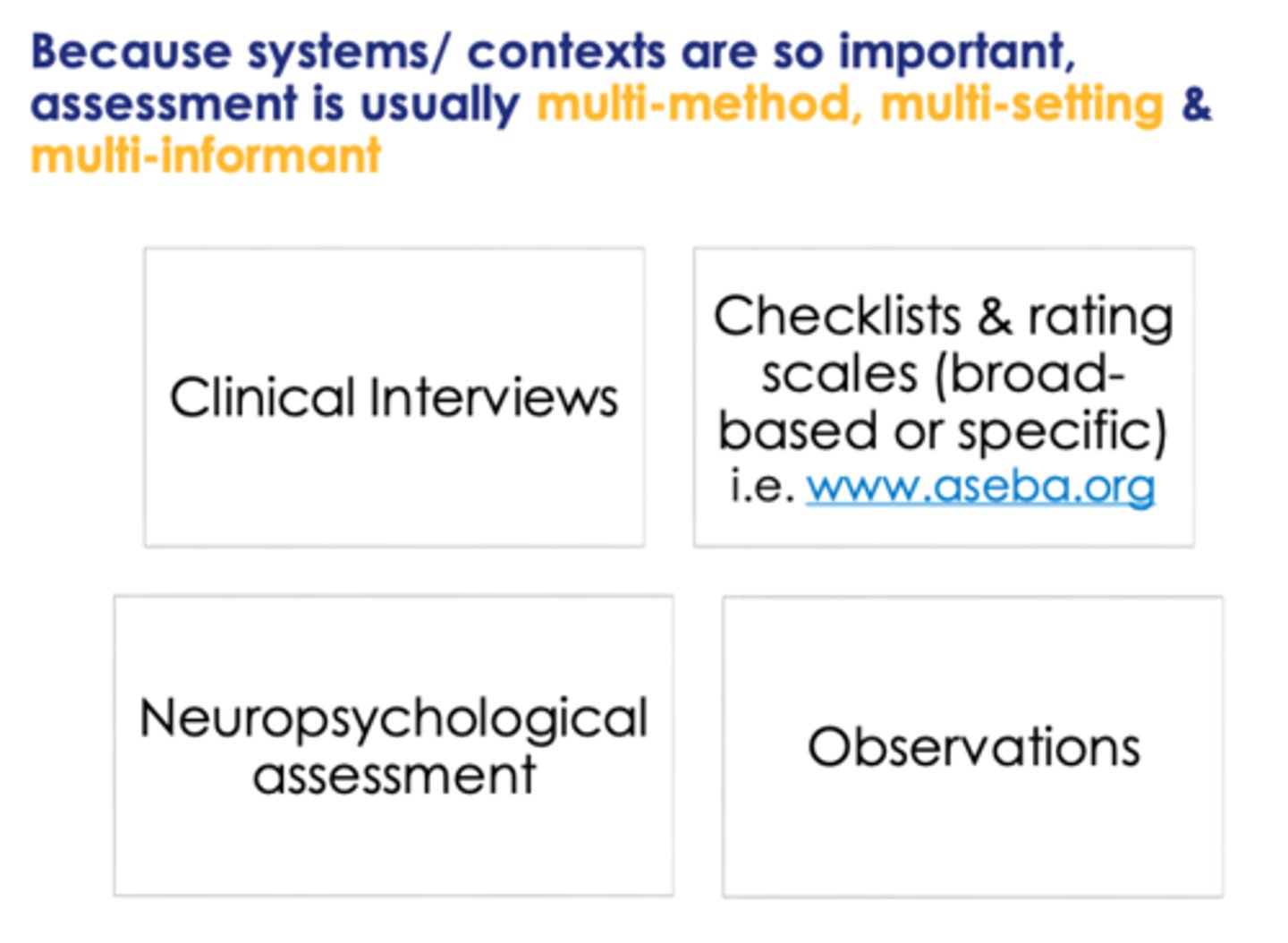 Because systems/ contexts are so important, assessment is usually multi-method, multi-setting & multi-informant

Clinical Interviews

Checklists & rating scales (broad-based or specific) i.e. www.aseba.org

Neuropsychological assessment

Observations